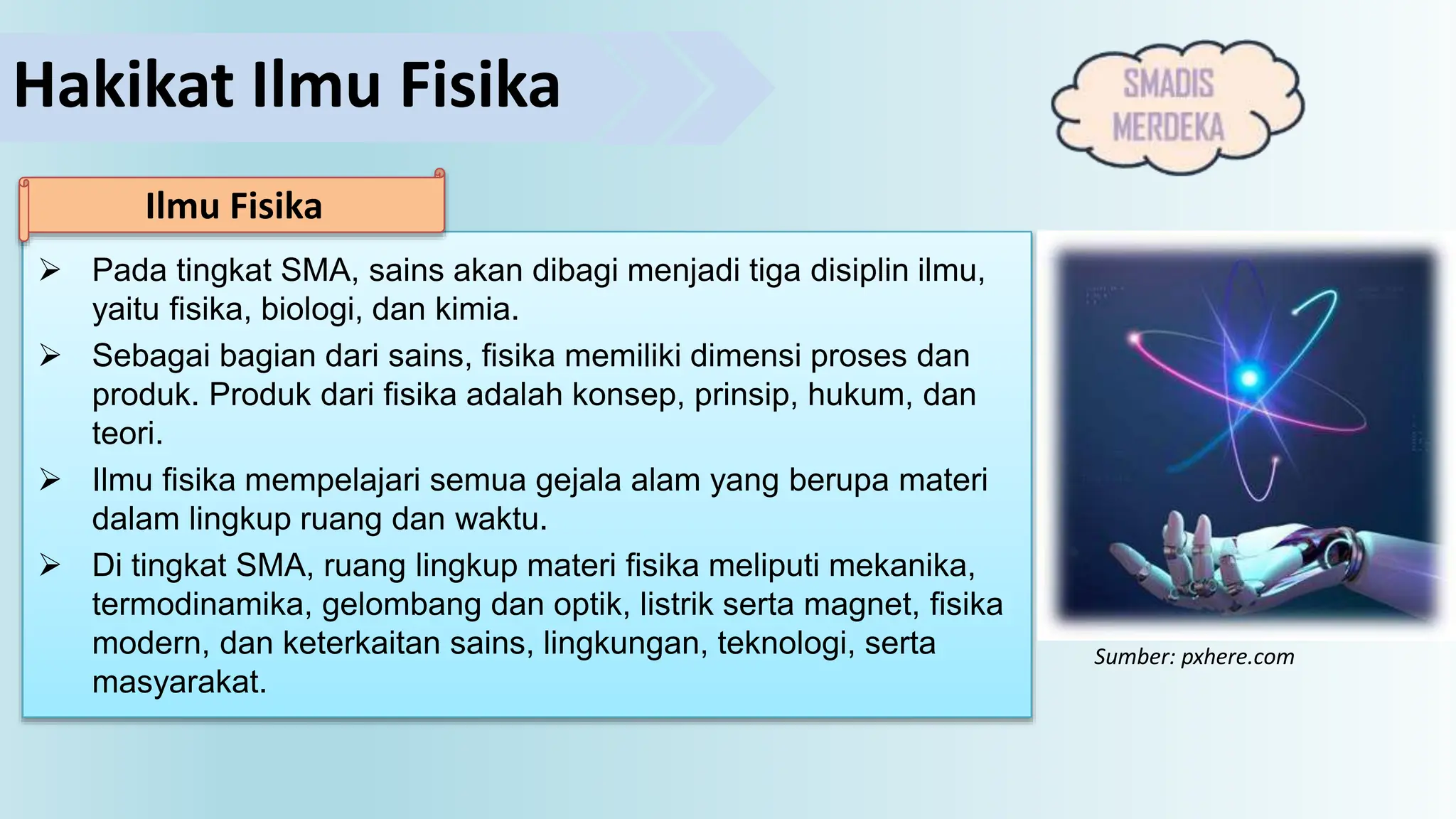 Hakikat Ilmu Fisika

SMADIS MERDEKA

Ilmu Fisika

➢ Pada tingkat SMA, sains akan dibagi menjadi tiga disiplin ilmu, yaitu fisika, biologi, dan kimia.

➢ Sebagai bagian dari sains, fisika memiliki dimensi proses dan produk. Produk dari fisika adalah konsep, prinsip, hukum, dan teori.

➢ Ilmu fisika mempelajari semua gejala alam yang berupa materi dalam lingkup ruang dan waktu.

➢ Di tingkat SMA, ruang lingkup materi fisika meliputi mekanika, termodinamika, gelombang dan optik, listrik serta magnet, fisika modern, dan keterkaitan sains, lingkungan, teknologi, serta masyarakat.

Sumber: pxhere.com